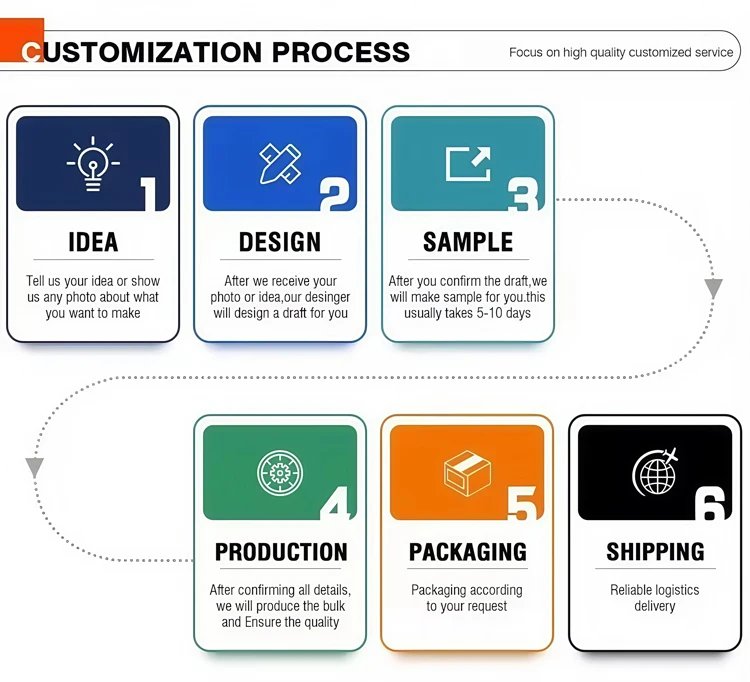 CUSTOMIZATION PROCESS

Focus on high quality customized service

1

IDEA

Tell us your idea or show us any photo about what you want to make

2

DESIGN

After we receive your photo or idea,our desinger will design a draft for you

3

SAMPLE

After you confirm the draft,we will make sample for you.this usually takes 5-10 days

4

PRODUCTION

After confirming all details, we will produce the bulk and Ensure the quality

5

PACKAGING

Packaging according to your request

6

SHIPPING

Reliable logistics delivery